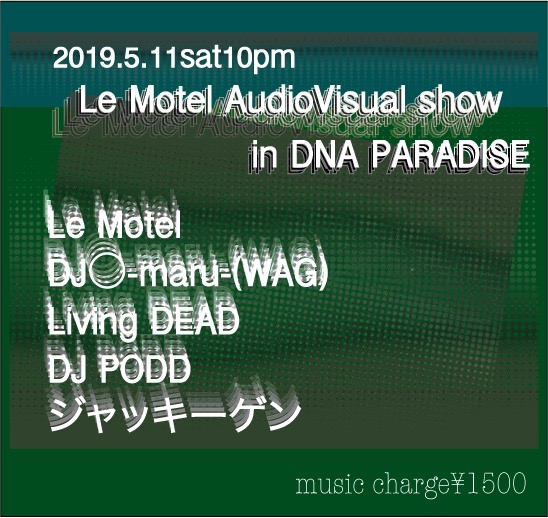 2019.5.11sat10pm

Le Motel AudioVisual show
in DNA PARADISE

Le Motel
DJ○-maru-(WAG)
Living DEAD
DJ PODD
ジャッキーゲン

music charge¥1500